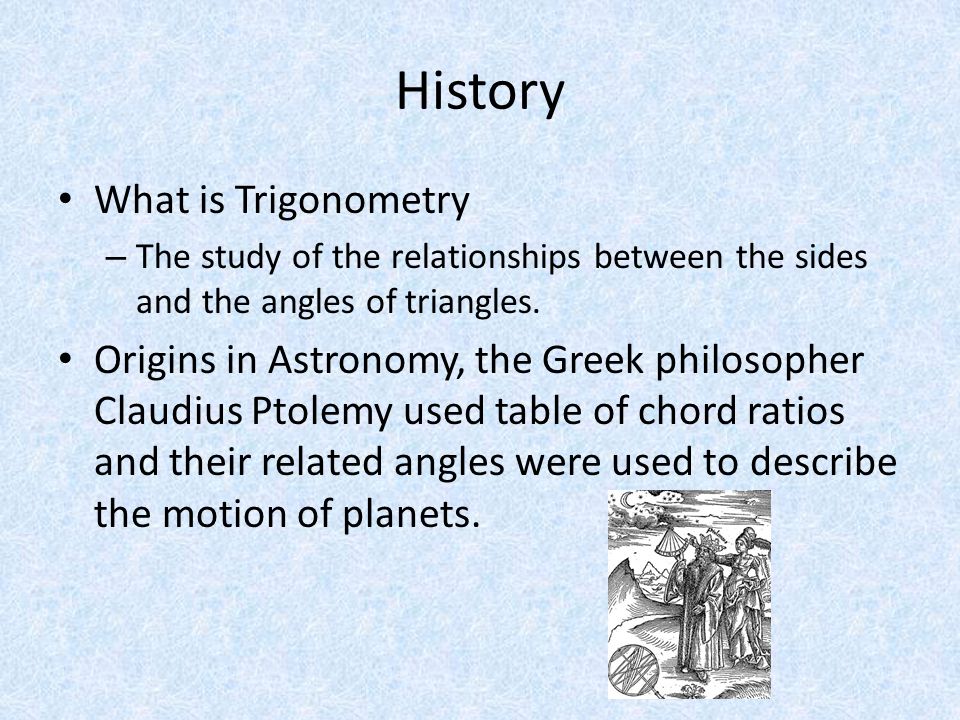 History

• What is Trigonometry

– The study of the relationships between the sides and the angles of triangles.

• Origins in Astronomy, the Greek philosopher Claudius Ptolemy used table of chord ratios and their related angles were used to describe the motion of planets.